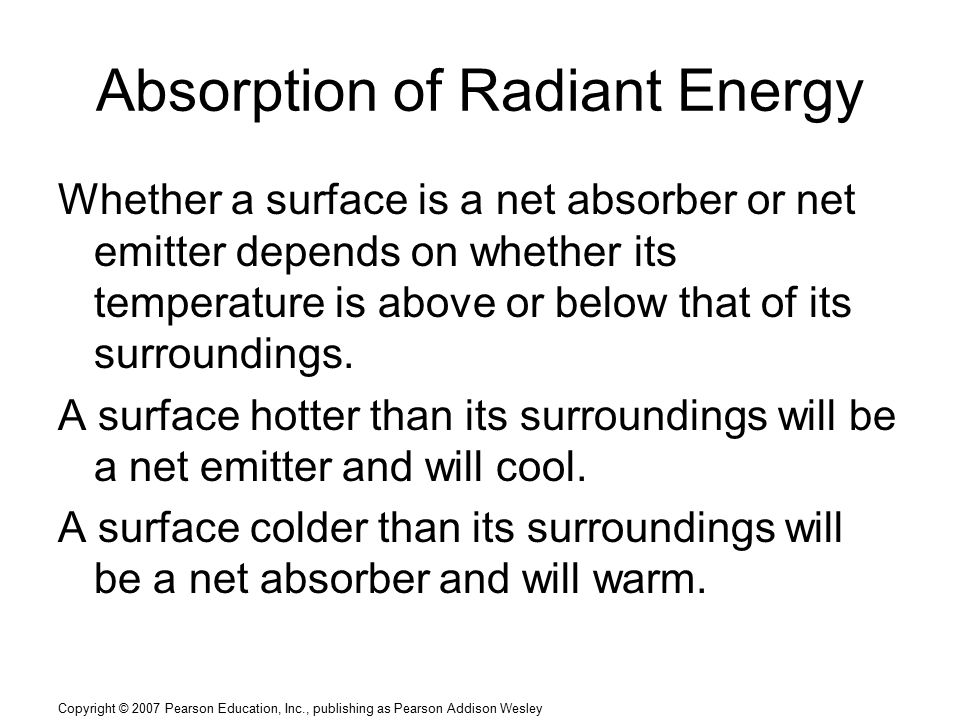 Absorption of Radiant Energy

Whether a surface is a net absorber or net emitter depends on whether its temperature is above or below that of its surroundings.

A surface hotter than its surroundings will be a net emitter and will cool.

A surface colder than its surroundings will be a net absorber and will warm.

Copyright © 2007 Pearson Education, Inc., publishing as Pearson Addison Wesley